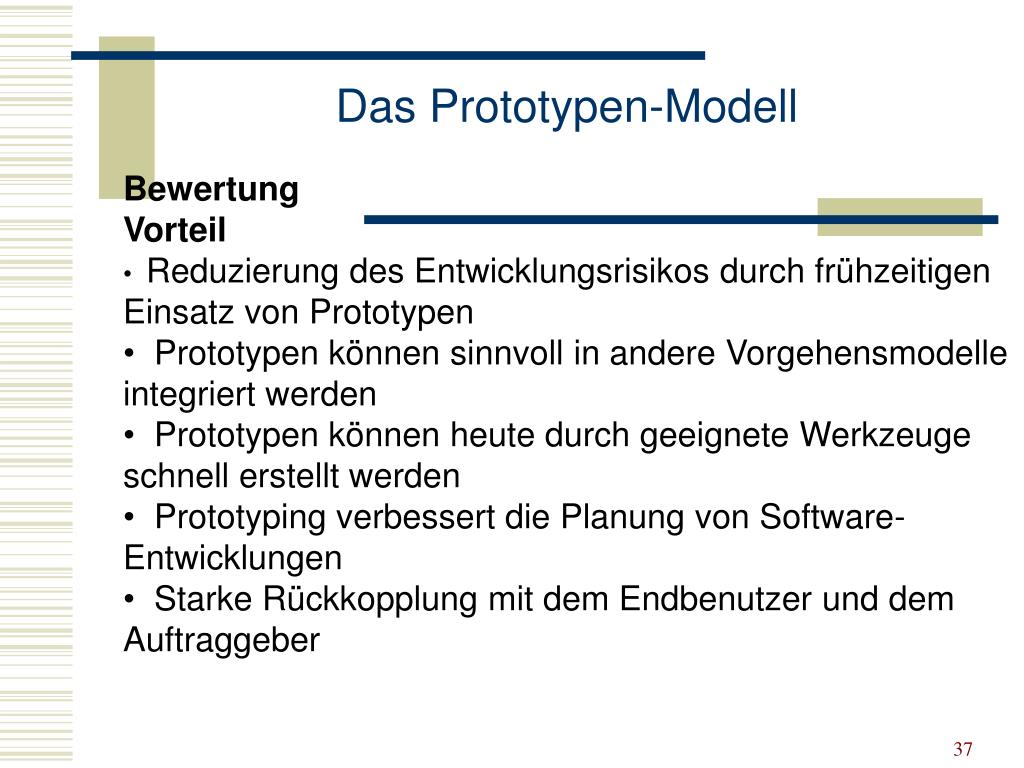 Das Prototypen-Modell

Bewertung
Vorteil
• Reduzierung des Entwicklungsrisikos durch frühzeitigen Einsatz von Prototypen
• Prototypen können sinnvoll in andere Vorgehensmodelle integriert werden
• Prototypen können heute durch geeignete Werkzeuge schnell erstellt werden
• Prototyping verbessert die Planung von Software-Entwicklungen
• Starke Rückkopplung mit dem Endbenutzer und dem Auftraggeber

37